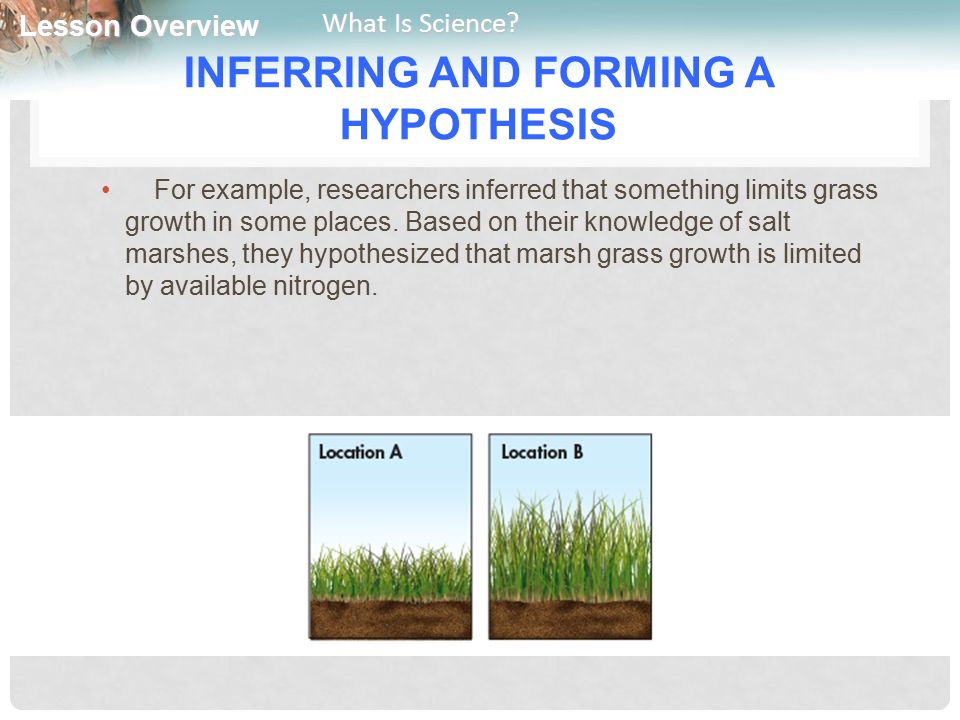 Lesson Overview What Is Science?

INFERRING AND FORMING A HYPOTHESIS

• For example, researchers inferred that something limits grass growth in some places. Based on their knowledge of salt marshes, they hypothesized that marsh grass growth is limited by available nitrogen.

Location A

Location B